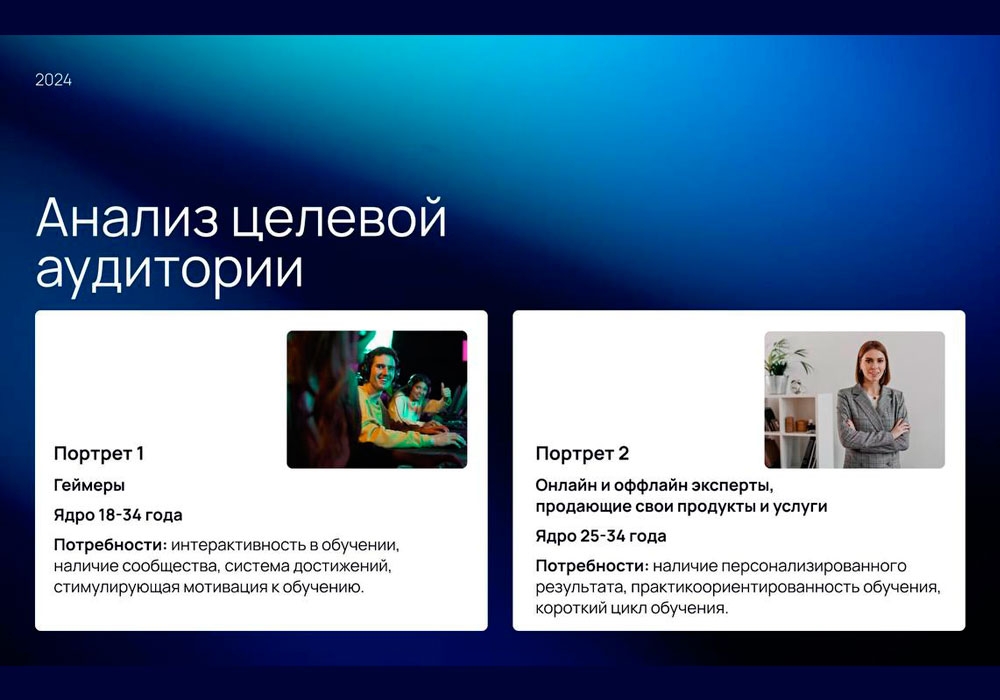 2024

Анализ целевой аудитории

Портрет 1

Геймеры

Ядро 18-34 года

Потребности: интерактивность в обучении, наличие сообщества, система достижений, стимулирующая мотивация к обучению.

Портрет 2

Онлайн и оффлайн эксперты, продающие свои продукты и услуги

Ядро 25-34 года

Потребности: наличие персонализированного результата, практикоориентированность обучения, короткий цикл обучения.